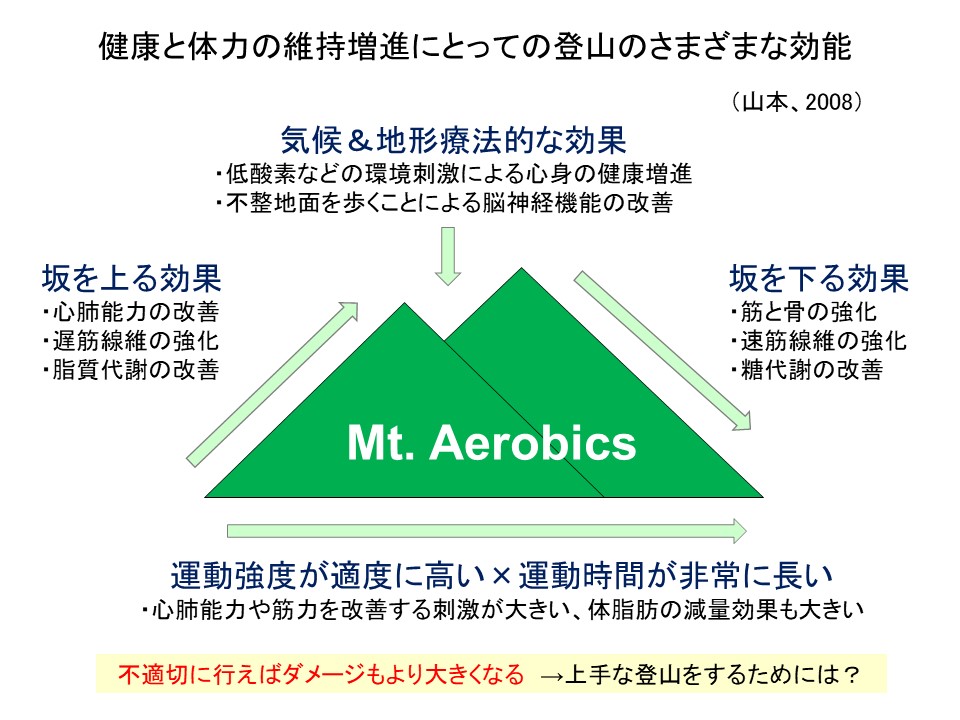 健康と体力の維持増進にとっての登山のさまざまな効能

（山本、2008）

気候＆地形療法的な効果
・低酸素などの環境刺激による心身の健康増進
・不整地面を歩くことによる脳神経機能の改善

坂を上る効果
・心肺能力の改善
・遅筋線維の強化
・脂質代謝の改善

坂を下る効果
・筋と骨の強化
・速筋線維の強化
・糖代謝の改善

Mt. Aerobics

運動強度が適度に高い×運動時間が非常に長い
・心肺能力や筋力を改善する刺激が大きい、体脂肪の減量効果も大きい

不適切に行えばダメージもより大きくなる →上手な登山をするためには？